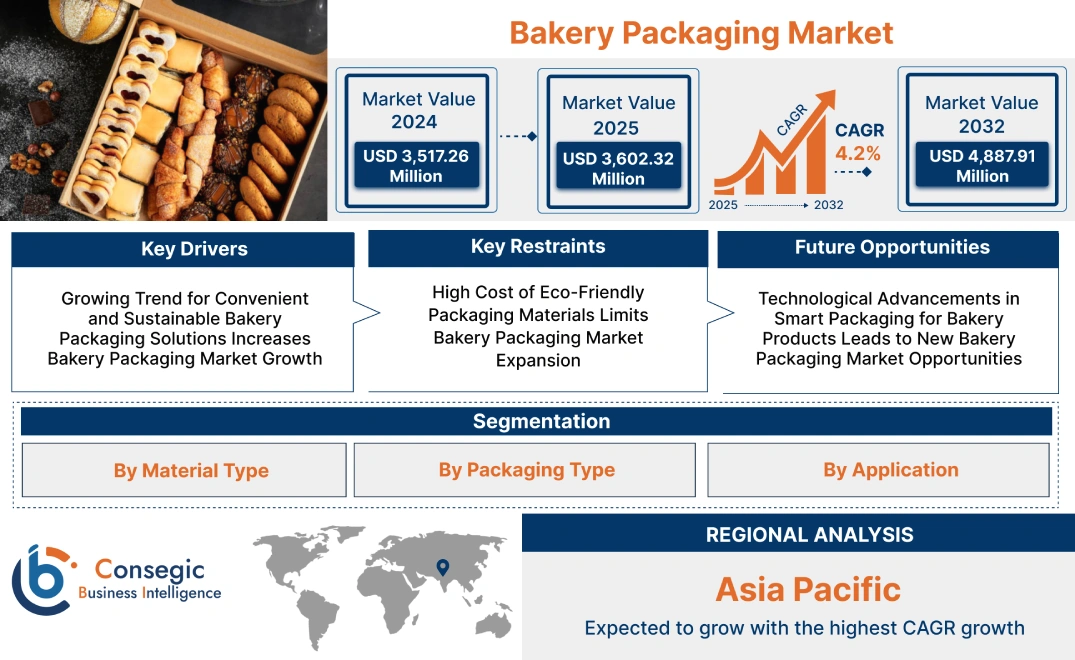 Bakery Packaging Market

Market Value 2024
USD 3,517.26 Million

Market Value 2025
USD 3,602.32 Million

CAGR
CAGR 4.2%
2025 2032

Market Value 2032
USD 4,887.91 Million

Key Drivers
Growing Trend for Convenient and Sustainable Bakery Packaging Solutions Increases Bakery Packaging Market Growth

Key Restraints
High Cost of Eco-Friendly Packaging Materials Limits Bakery Packaging Market Expansion

Future Opportunities
Technological Advancements in Smart Packaging for Bakery Products Leads to New Bakery Packaging Market Opportunities

Segmentation
By Material Type
By Packaging Type
By Application

Consegic Business Intelligence

REGIONAL ANALYSIS
Asia Pacific
Expected to grow with the highest CAGR growth